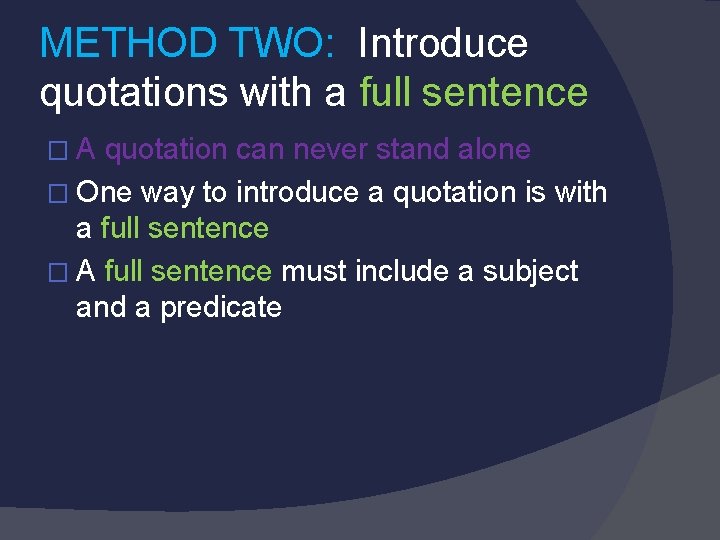 METHOD TWO: Introduce quotations with a full sentence

□ A quotation can never stand alone

□ One way to introduce a quotation is with a full sentence

□ A full sentence must include a subject and a predicate